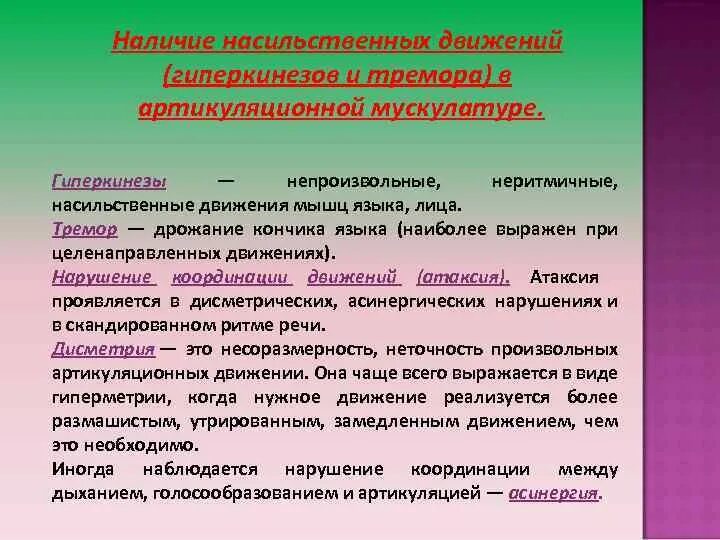 Наличие насильственных движений (гиперкинезов и тремора) в артикуляционной мускулатуре.

Гиперкинезы — непроизвольные, неритмичные, насильственные движения мышц языка, лица.
Тремор — дрожание кончика языка (наиболее выражен при целенаправленных движениях).
Нарушение координации движений (атаксия). Атаксия проявляется в дисметрических, асинергических нарушениях и в скандированном ритме речи.
Дисметрия — это несоразмерность, неточность произвольных артикуляционных движении. Она чаще всего выражается в виде гиперметрии, когда нужное движение реализуется более размашистым, утрированным, замедленным движением, чем это необходимо.
Иногда наблюдается нарушение координации между дыханием, голосообразованием и артикуляцией — асинергия.